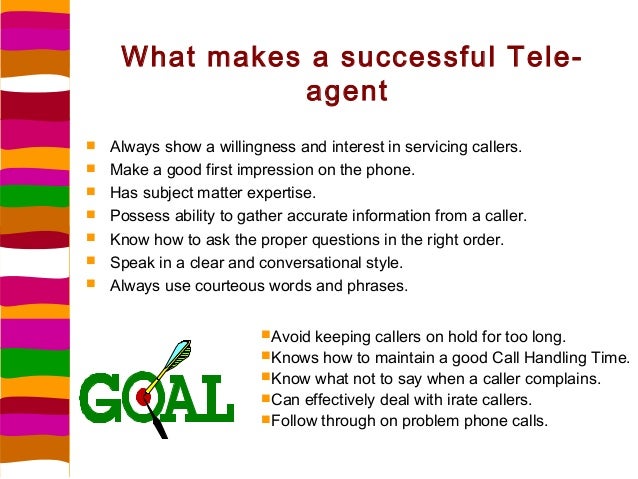 What makes a successful Tele-agent

- Always show a willingness and interest in servicing callers.
- Make a good first impression on the phone.
- Has subject matter expertise.
- Possess ability to gather accurate information from a caller.
- Know how to ask the proper questions in the right order.
- Speak in a clear and conversational style.
- Always use courteous words and phrases.

GOAL

- Avoid keeping callers on hold for too long.
- Knows how to maintain a good Call Handling Time.
- Know what not to say when a caller complains.
- Can effectively deal with irate callers.
- Follow through on problem phone calls.